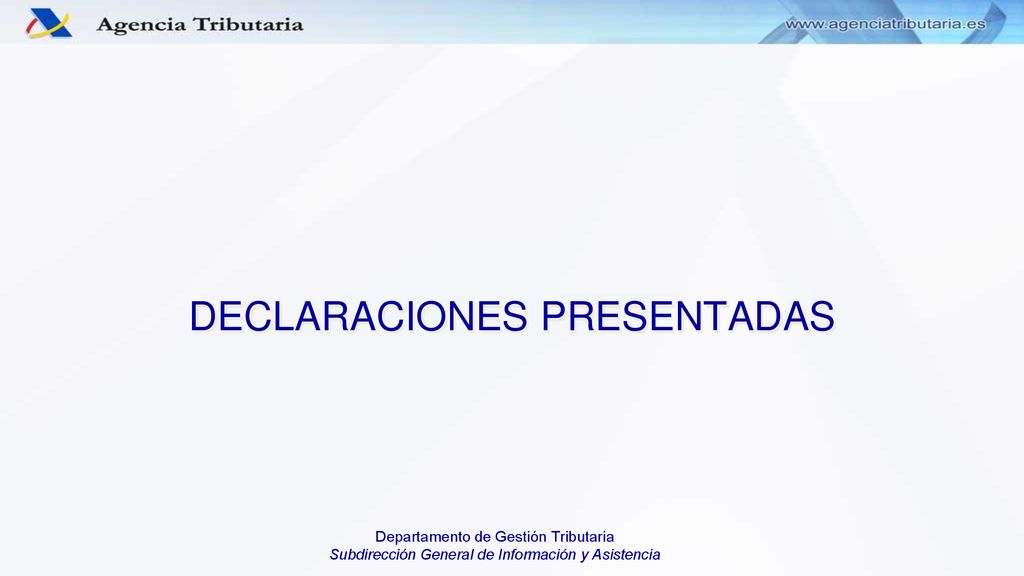 Agencia Tributaria

www.agenciatributaria.es

DECLARACIONES PRESENTADAS

Departamento de Gestión Tributaria
Subdirección General de Información y Asistencia